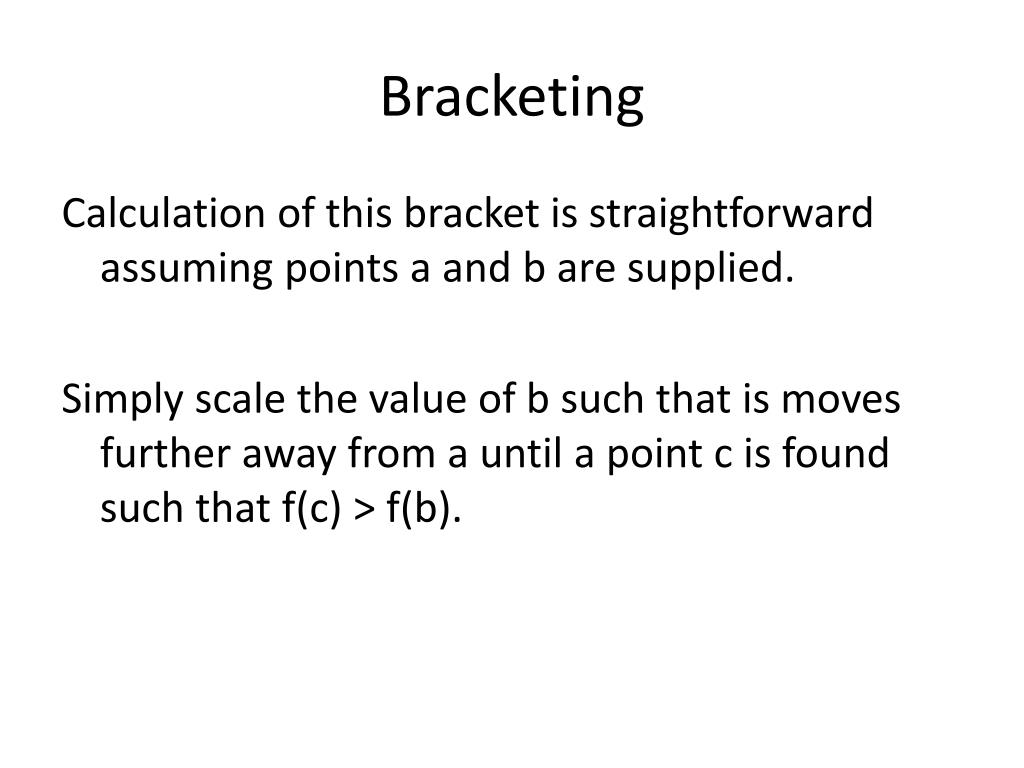 Bracketing

Calculation of this bracket is straightforward assuming points a and b are supplied.

Simply scale the value of b such that is moves further away from a until a point c is found such that f(c) > f(b).